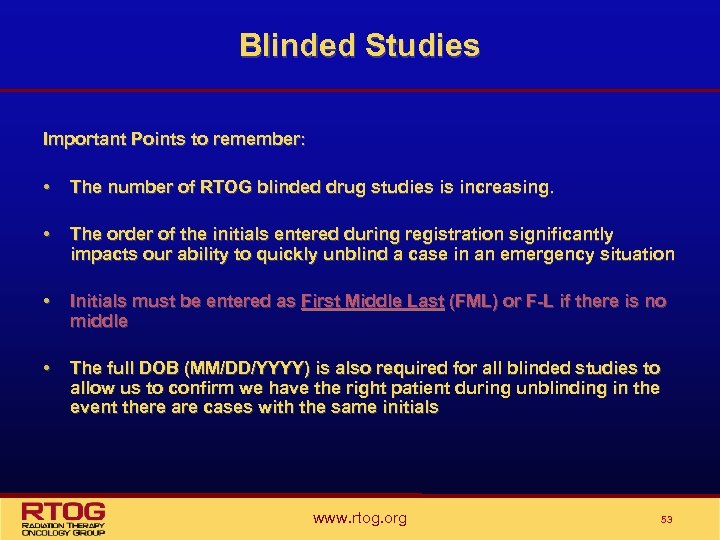 Blinded Studies

Important Points to remember:

• The number of RTOG blinded drug studies is increasing.

• The order of the initials entered during registration significantly impacts our ability to quickly unblind a case in an emergency situation

• Initials must be entered as First Middle Last (FML) or F-L if there is no middle

• The full DOB (MM/DD/YYYY) is also required for all blinded studies to allow us to confirm we have the right patient during unblinding in the event there are cases with the same initials

RTOG
RADIATION THERAPY
ONCOLOGY GROUP

www.rtog.org

53